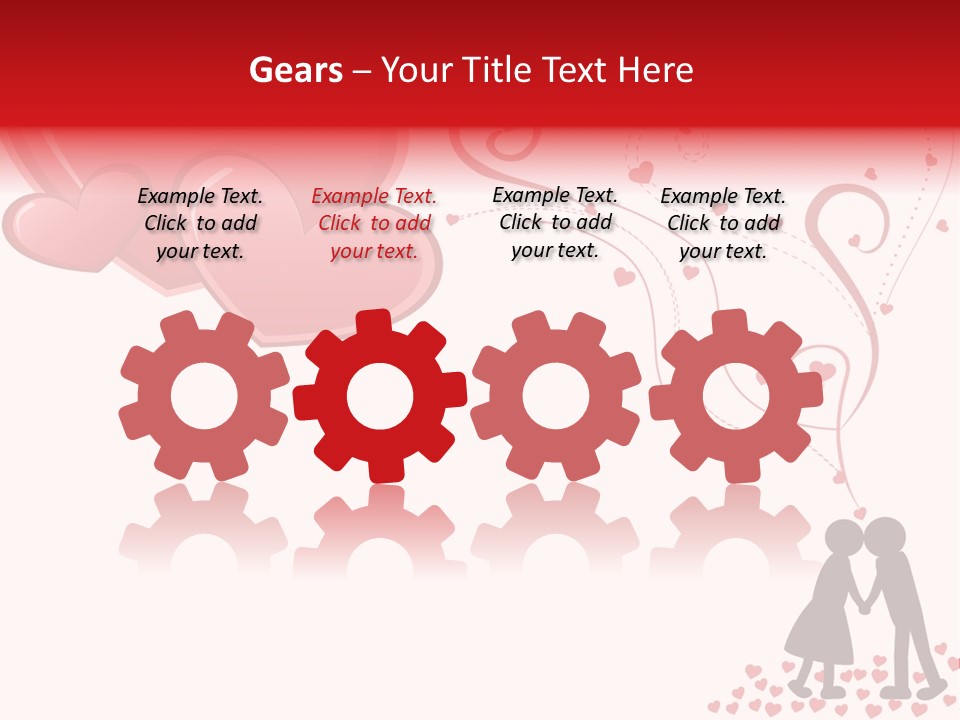 Gears – Your Title Text Here

Example Text. Click to add your text.

Example Text. Click to add your text.

Example Text. Click to add your text.

Example Text. Click to add your text.